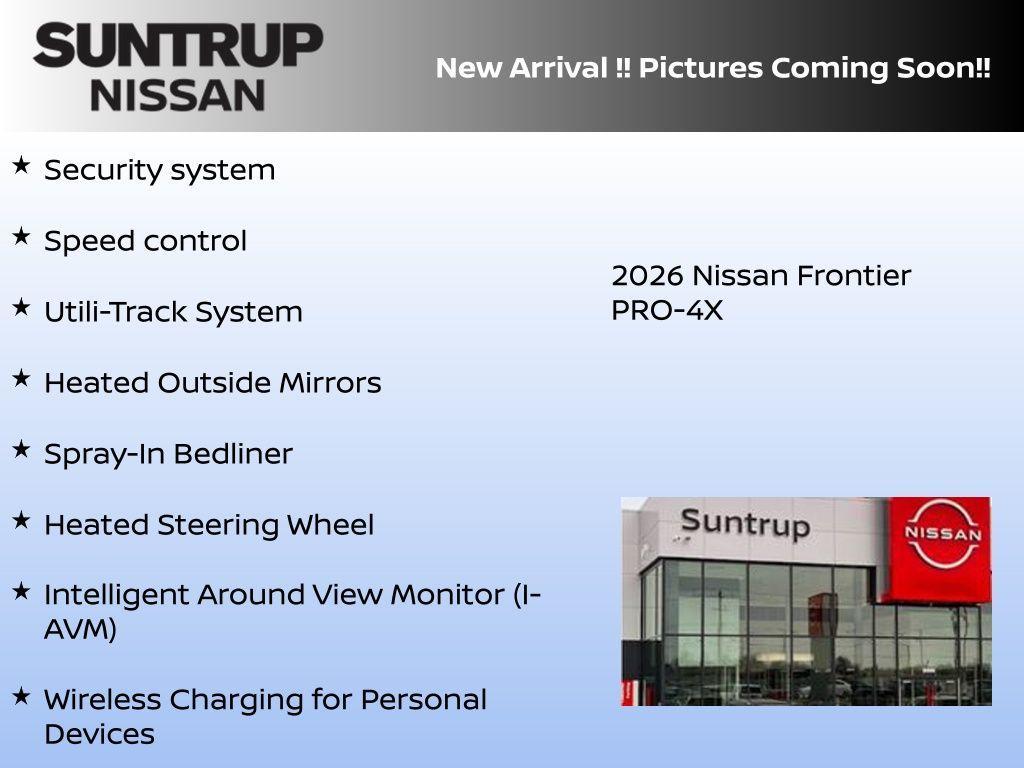 SUNTRUP
NISSAN

New Arrival !! Pictures Coming Soon!!

★ Security system

★ Speed control

★ Utili-Track System

★ Heated Outside Mirrors

★ Spray-In Bedliner

★ Heated Steering Wheel

★ Intelligent Around View Monitor (I-AVM)

★ Wireless Charging for Personal Devices

2026 Nissan Frontier
PRO-4X

Suntrup

NISSAN